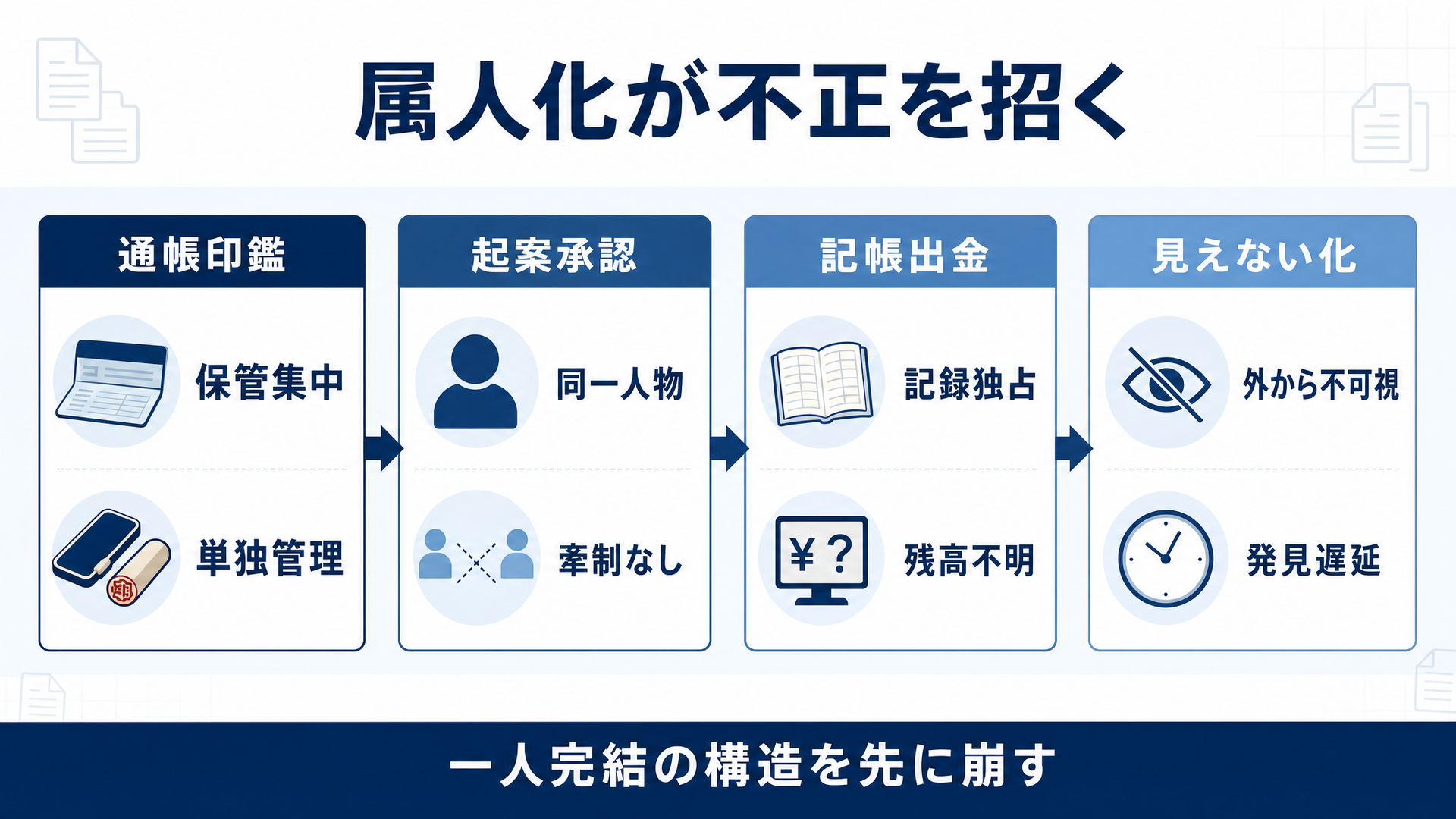 属人化が不正を招く

通帳印鑑

保管集中

単独管理

起案承認

同一人物

牽制なし

記帳出金

記録独占

¥?

残高不明

見えない化

外から不可視

発見遅延

一人完結の構造を先に崩す